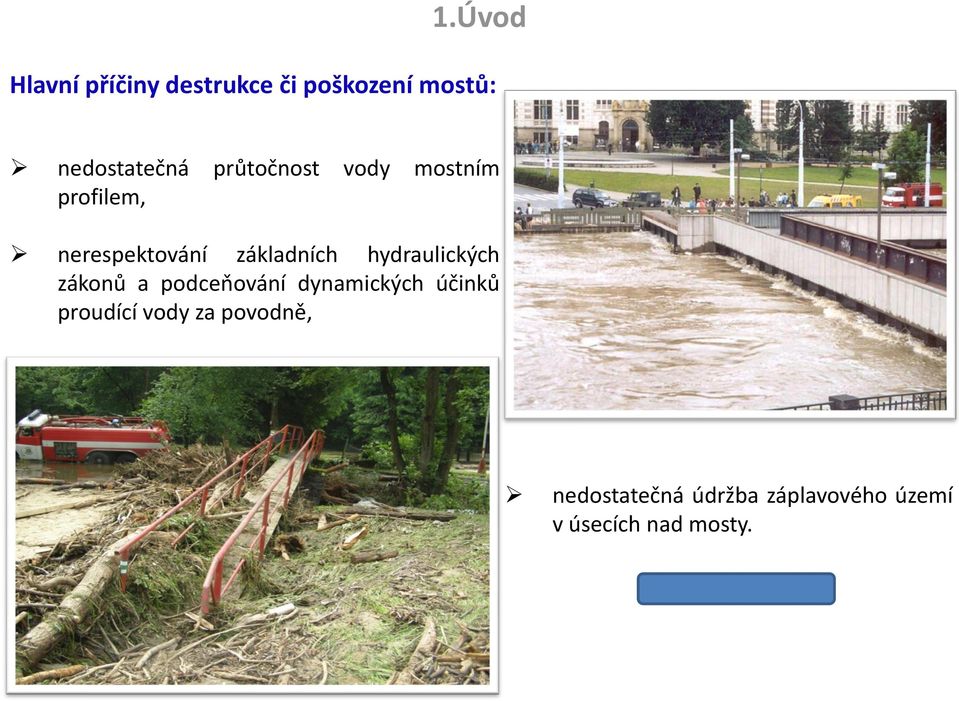 1.Úvod

Hlavní příčiny destrukce či poškození mostů:

➢ nedostatečná průtočnost vody mostním profilem,

➢ nerespektování základních hydraulických zákonů a podceňování dynamických účinků proudící vody za povodně,

➢ nedostatečná údržba záplavového území v úsecích nad mosty.